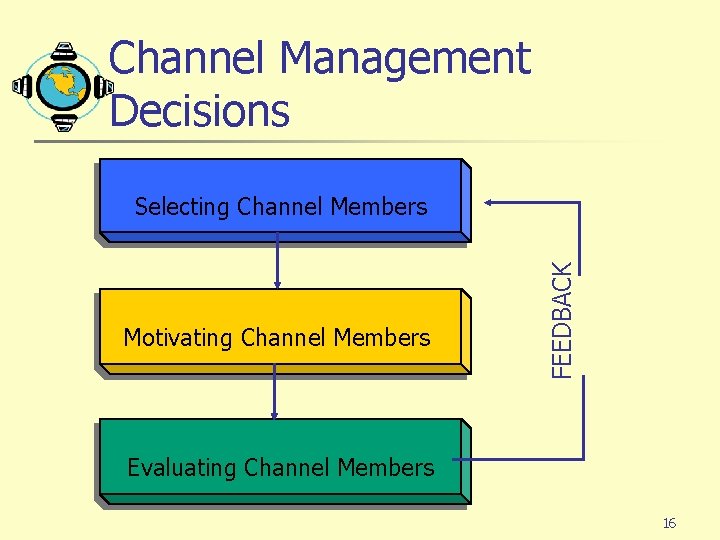 Channel Management Decisions

Selecting Channel Members

Motivating Channel Members

Evaluating Channel Members

FEEDBACK

16